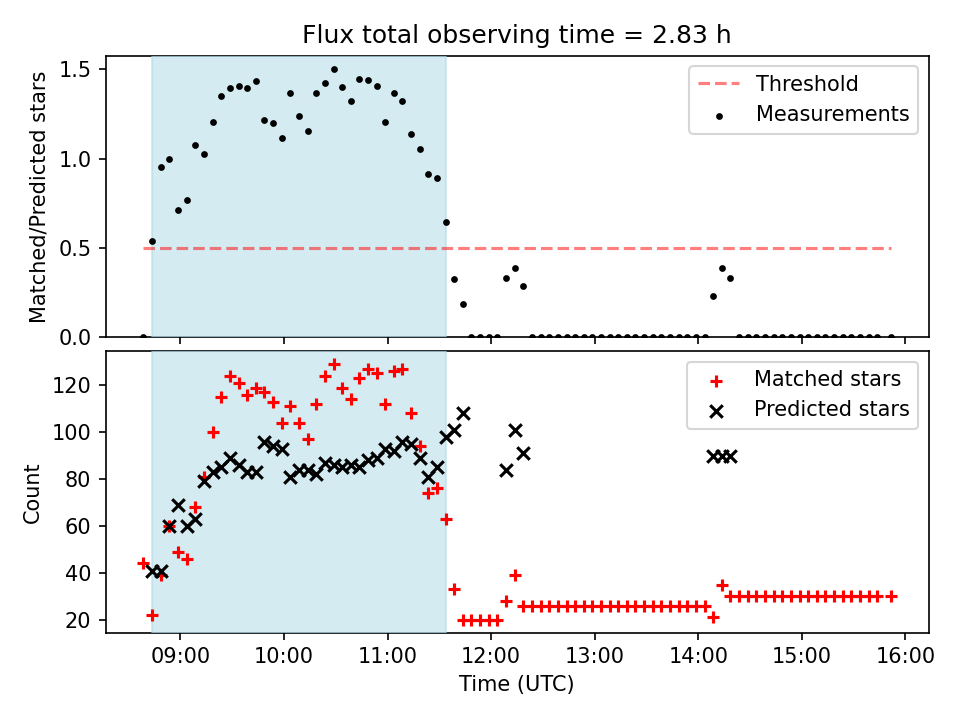 Flux total observing time = 2.83 h

Matched/Predicted stars

1.5
1.0
0.5
0.0

Threshold
Measurements

Count

120
100
80
60
40
20

Matched stars
Predicted stars

09:00 10:00 11:00 12:00 13:00 14:00 15:00 16:00
Time (UTC)